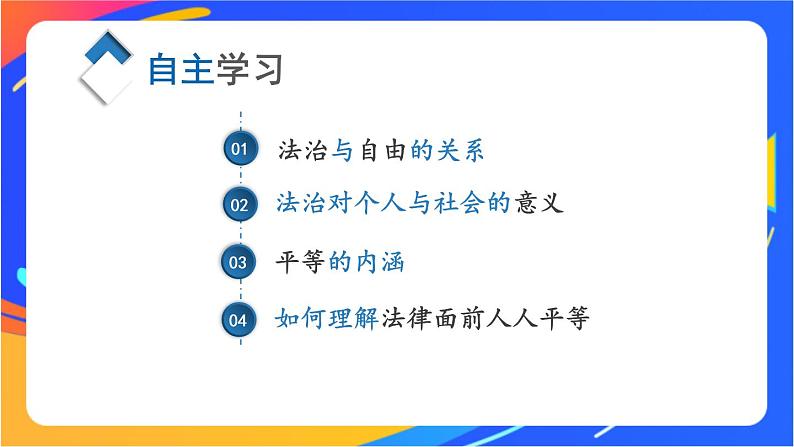 自主学习

01 法治与自由的关系

02 法治对个人与社会的意义

03 平等的内涵

04 如何理解法律面前人人平等